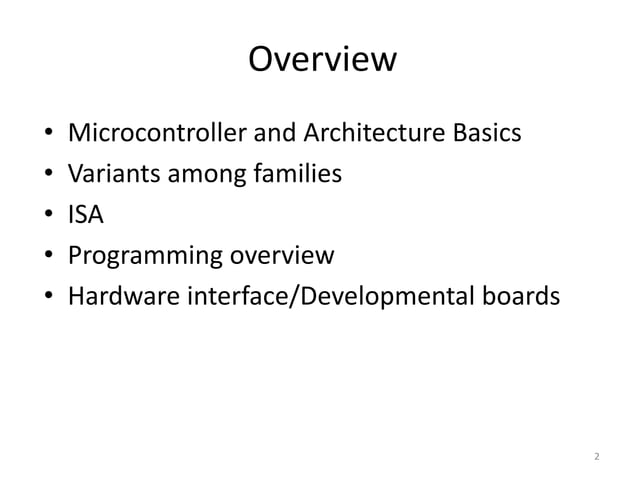 Overview

• Microcontroller and Architecture Basics
• Variants among families
• ISA
• Programming overview
• Hardware interface/Developmental boards

2